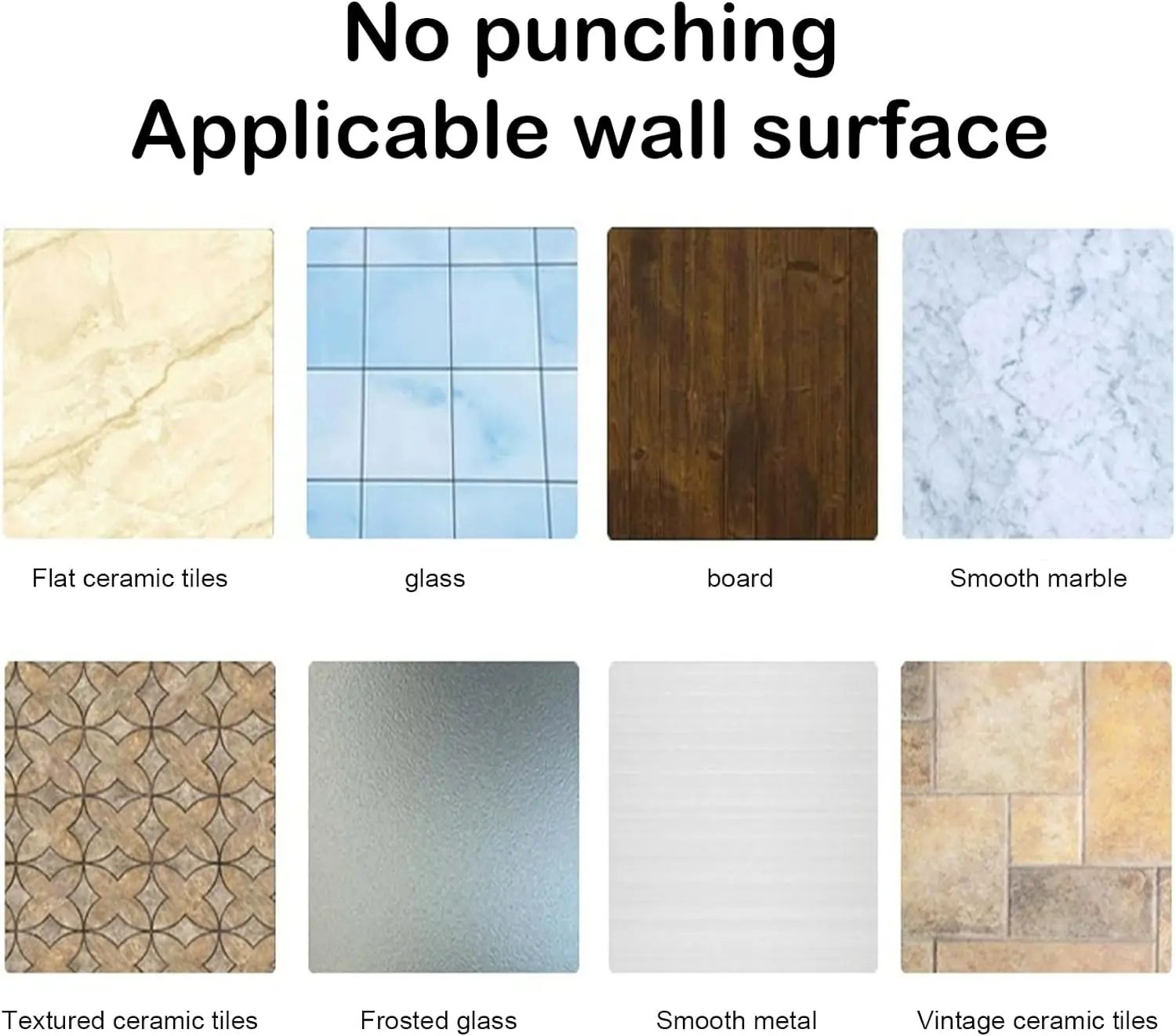 No punching
Applicable wall surface

Flat ceramic tiles

glass

board

Smooth marble

Textured ceramic tiles

Frosted glass

Smooth metal

Vintage ceramic tiles